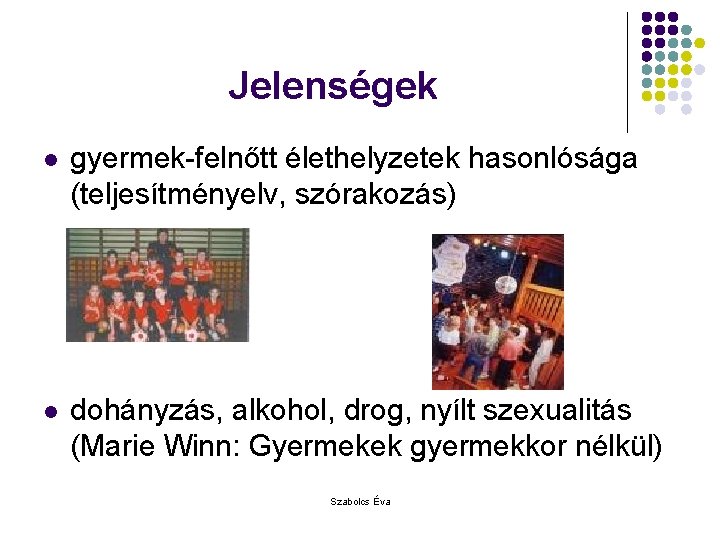 Jelenségek

- gyermek-felnőtt élethelyzetek hasonlósága (teljesítményelv, szórakozás)

- dohányzás, alkohol, drog, nyílt szexualitás (Marie Winn: Gyermekek gyermekkor nélkül)

Szabolcs Éva